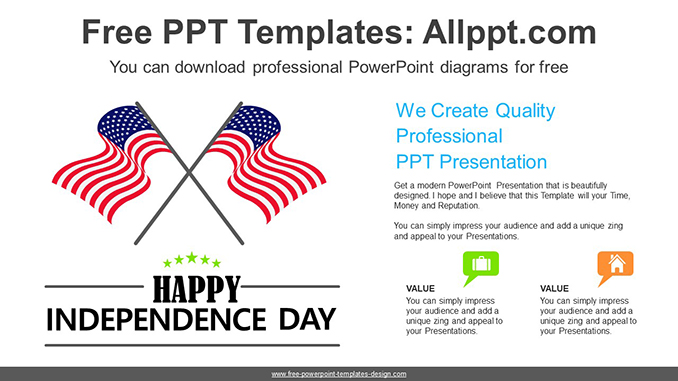 Free PPT Templates: Allppt.com

You can download professional PowerPoint diagrams for free

HAPPY
INDEPENDENCE DAY

We Create Quality Professional PPT Presentation

Get a modern PowerPoint Presentation that is beautifully designed. I hope and I believe that this Template will your Time, Money and Reputation.

You can simply impress your audience and add a unique zing and appeal to your Presentations.

VALUE
You can simply impress your audience and add a unique zing and appeal to your Presentations.

VALUE
You can simply impress your audience and add a unique zing and appeal to your Presentations.

www.free-powerpoint-templates-design.com